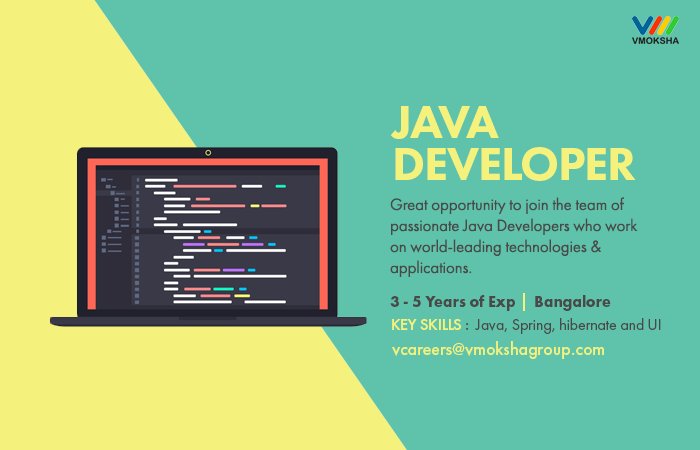 VMOKSHA

JAVA DEVELOPER

Great opportunity to join the team of passionate Java Developers who work on world-leading technologies & applications.

3 - 5 Years of Exp | Bangalore

KEY SKILLS : Java, Spring, hibernate and UI

vcareers@vmokshagroup.com